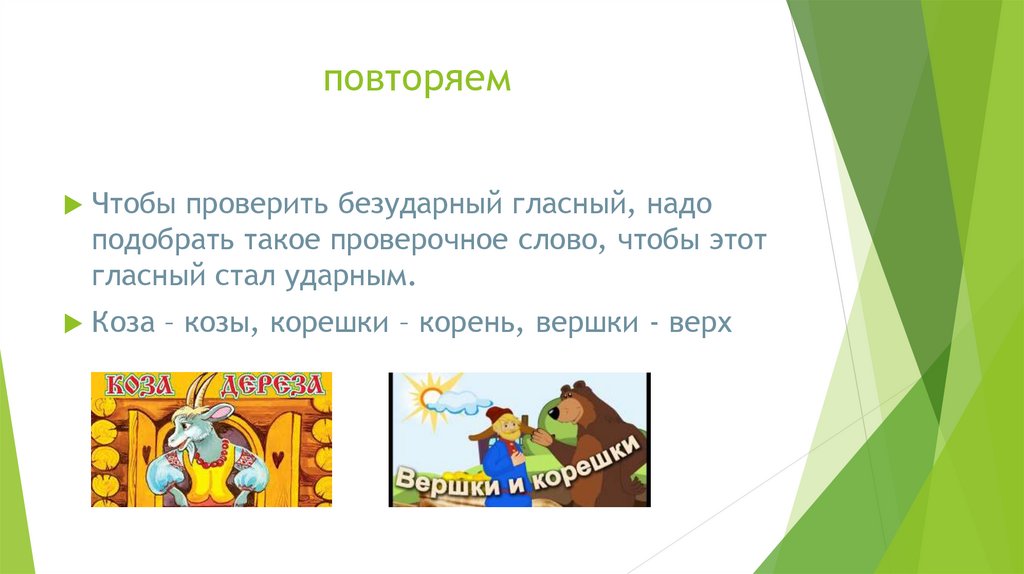 повторяем

Чтобы проверить безударный гласный, надо подобрать такое проверочное слово, чтобы этот гласный стал ударным.

Коза – козы, корешки – корень, вершки - верх

КОЗА ДЕРЕЗА

Вершки и корешки